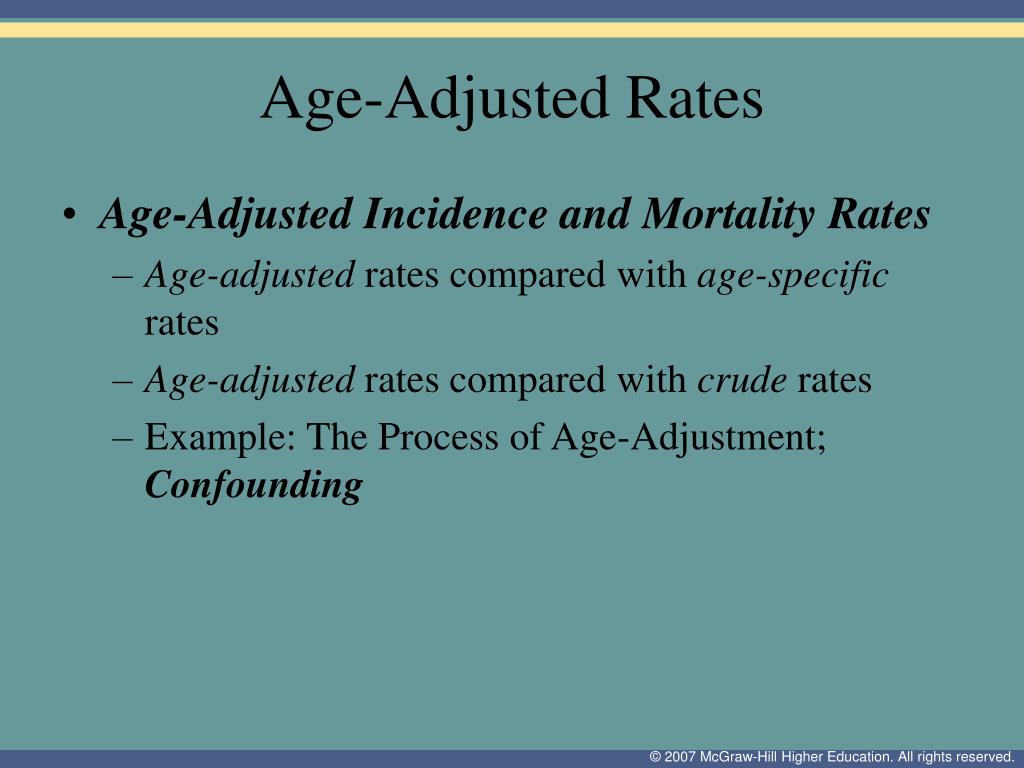 Age-Adjusted Rates

• Age-Adjusted Incidence and Mortality Rates
– Age-adjusted rates compared with age-specific rates
– Age-adjusted rates compared with crude rates
– Example: The Process of Age-Adjustment; Confounding

© 2007 McGraw-Hill Higher Education. All rights reserved.